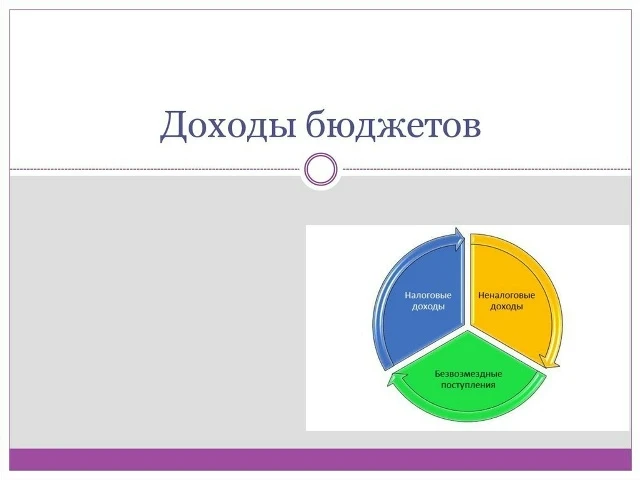 Доходы бюджетов

Налоговые доходы

Неналоговые доходы

Безвозмездные поступления